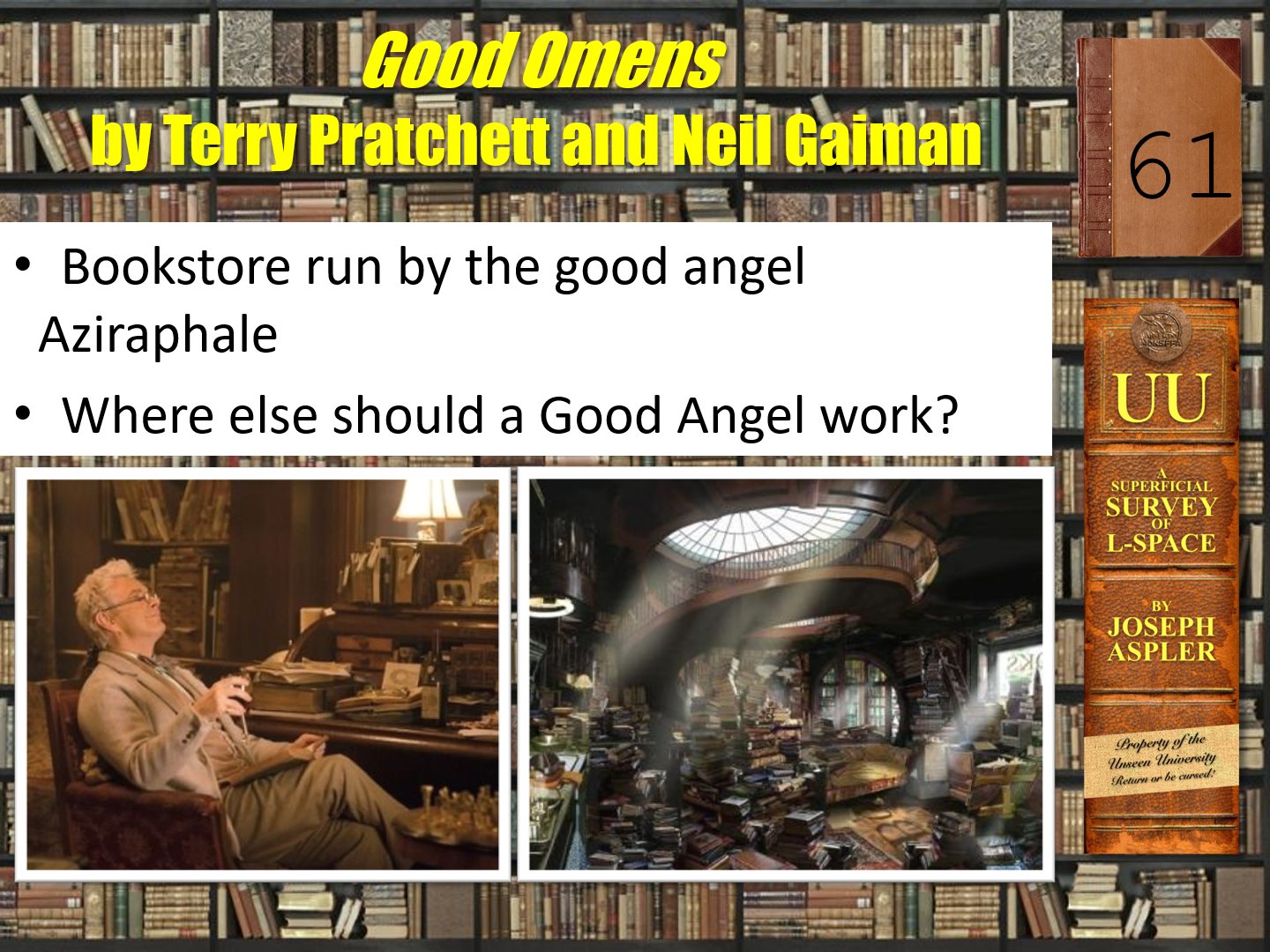 Good Omens
by Terry Pratchett and Neil Gaiman

61

• Bookstore run by the good angel Aziraphale
• Where else should a Good Angel work?

UU

A SUPERFICIAL SURVEY OF L-SPACE

BY JOSEPH ASPLER

Property of the Unseen University Return or be cursed!